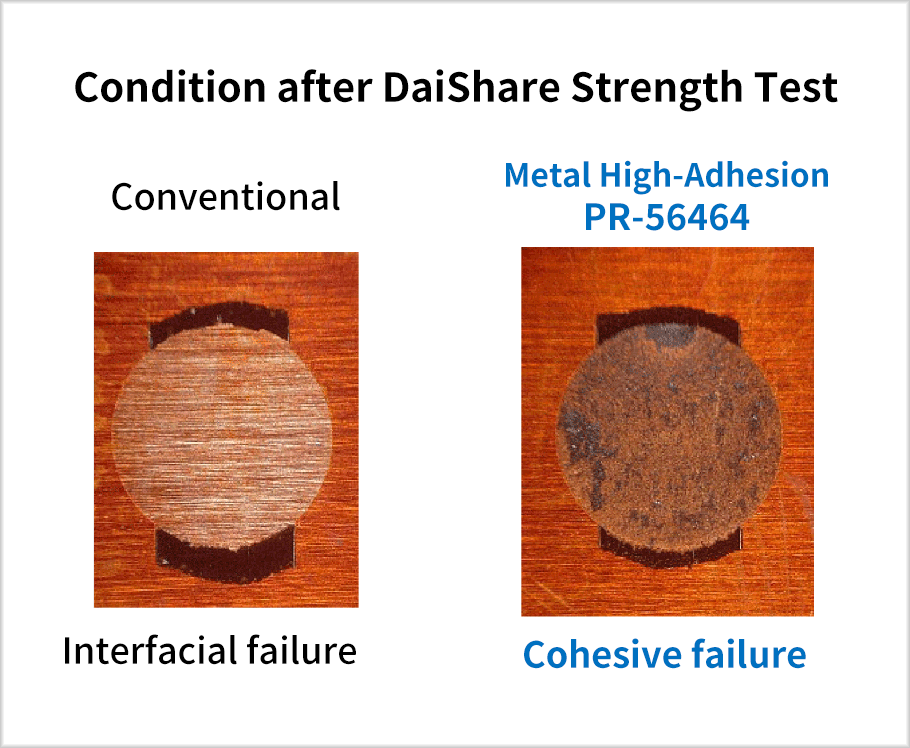 Condition after DaiShare Strength Test

Conventional

Interfacial failure

Metal High-Adhesion
PR-56464

Cohesive failure